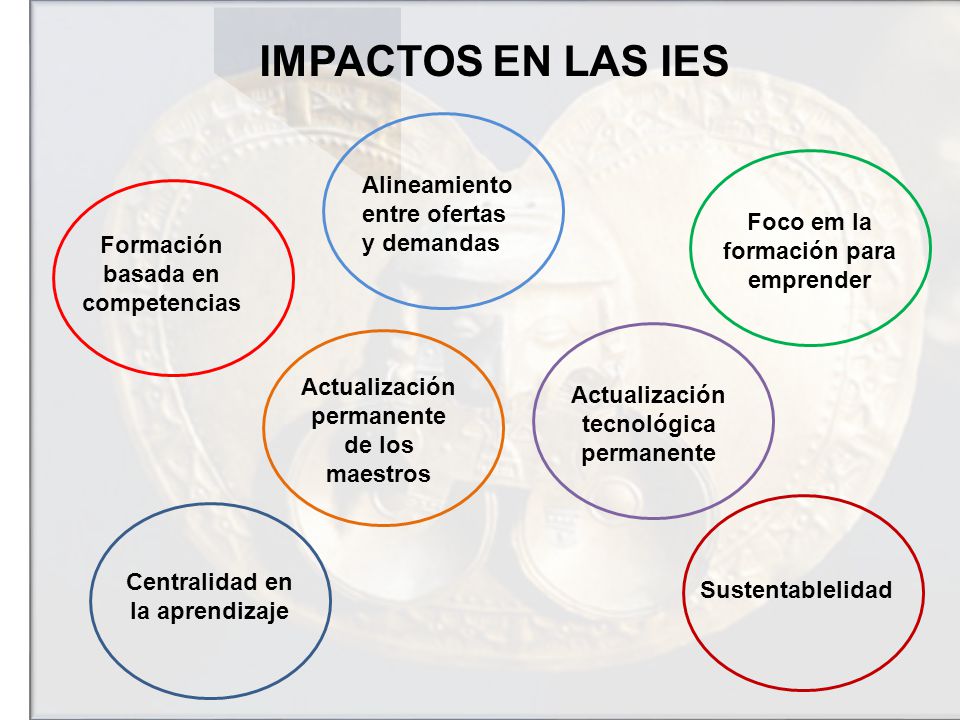 IMPACTOS EN LAS IES

Formación basada en competencias

Alineamiento entre ofertas y demandas

Foco em la formación para emprender

Actualización permanente de los maestros

Actualización tecnológica permanente

Centralidad en la aprendizaje

Sustentablelidad